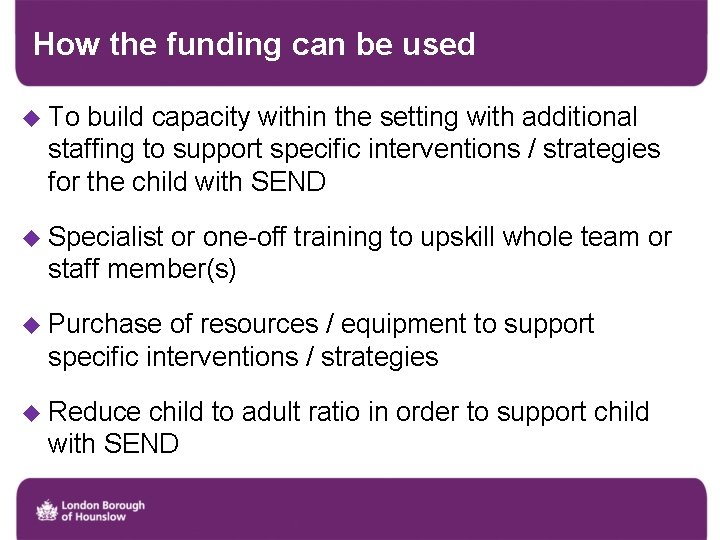 How the funding can be used

◆ To build capacity within the setting with additional staffing to support specific interventions / strategies for the child with SEND

◆ Specialist or one-off training to upskill whole team or staff member(s)

◆ Purchase of resources / equipment to support specific interventions / strategies

◆ Reduce child to adult ratio in order to support child with SEND

London Borough of Hounslow